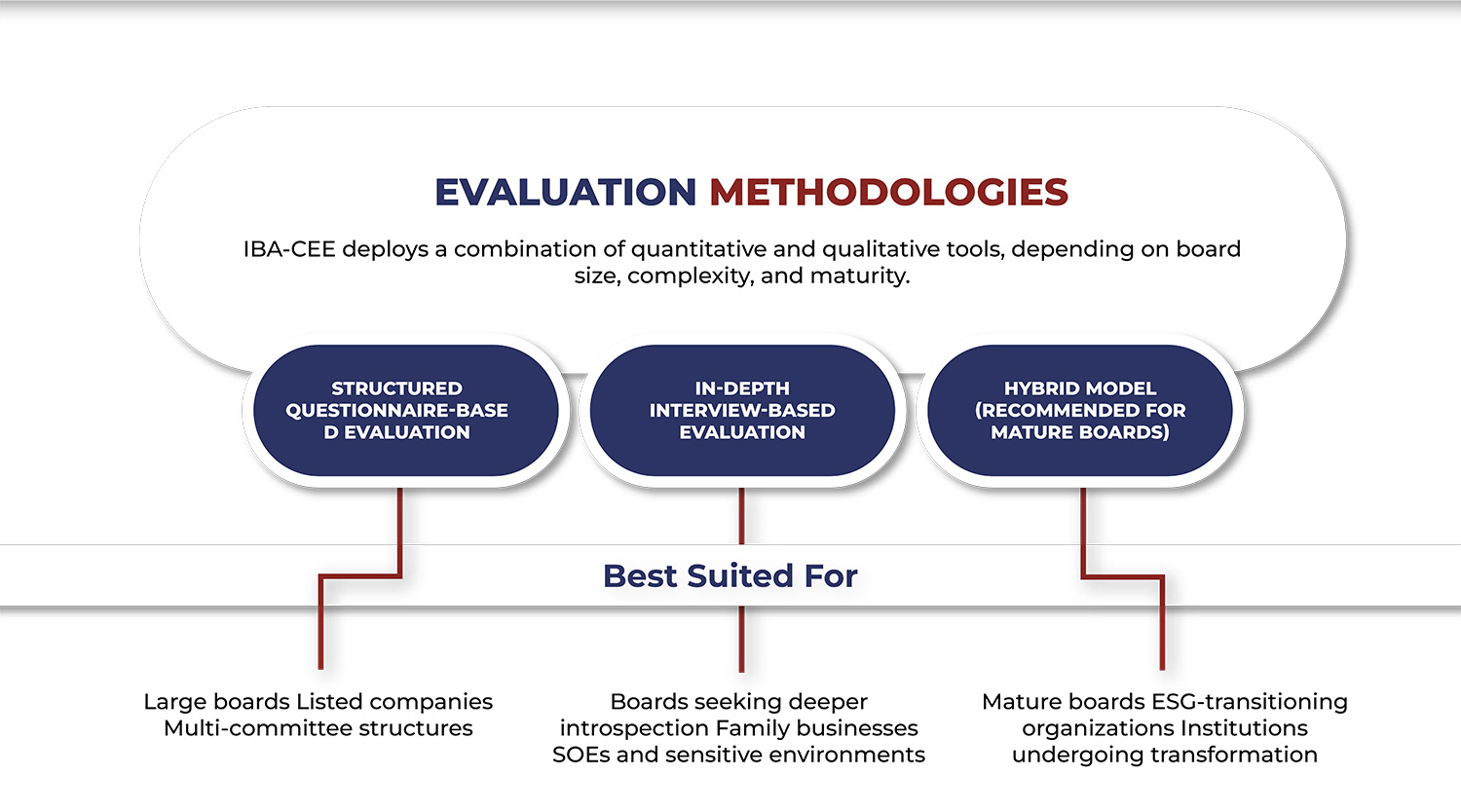 EVALUATION METHODOLOGIES

IBA-CEE deploys a combination of quantitative and qualitative tools, depending on board size, complexity, and maturity.

STRUCTURED QUESTIONNAIRE-BASE D EVALUATION

IN-DEPTH INTERVIEW-BASED EVALUATION

HYBRID MODEL (RECOMMENDED FOR MATURE BOARDS)

Best Suited For

Large boards Listed companies Multi-committee structures

Boards seeking deeper introspection Family businesses SOEs and sensitive environments

Mature boards ESG-transitioning organizations Institutions undergoing transformation